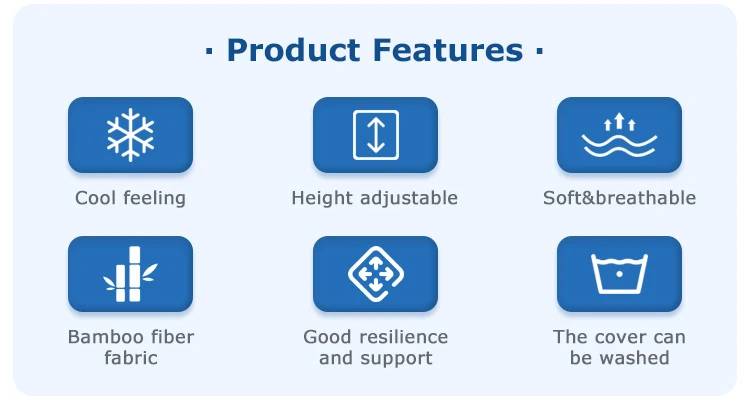 · Product Features ·

Cool feeling

Height adjustable

Soft&breathable

Bamboo fiber fabric

Good resilience and support

The cover can be washed